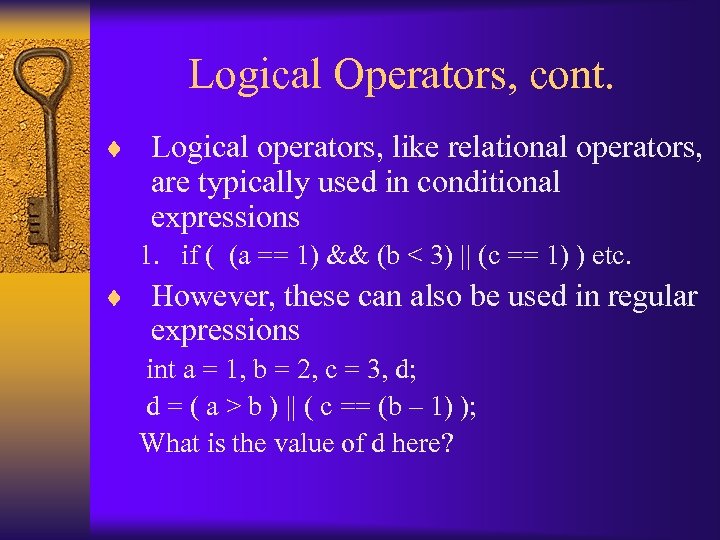 Logical Operators, cont.

♦ Logical operators, like relational operators, are typically used in conditional expressions

1. if ( (a == 1) && (b < 3) || (c == 1) ) etc.

♦ However, these can also be used in regular expressions

int a = 1, b = 2, c = 3, d;

d = ( a > b ) || ( c == (b – 1) );

What is the value of d here?